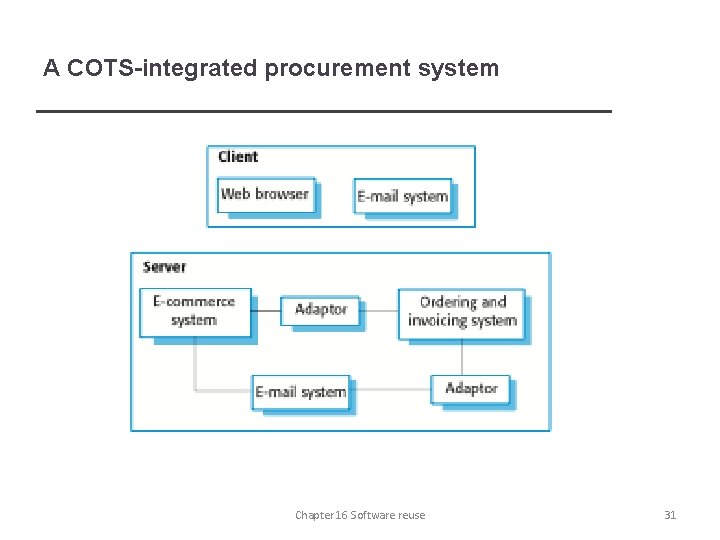 A COTS-integrated procurement system

Client

Web browser

E-mail system

Server

E-commerce system

Adaptor

Ordering and invoicing system

E-mail system

Adaptor

Chapter 16 Software reuse

31